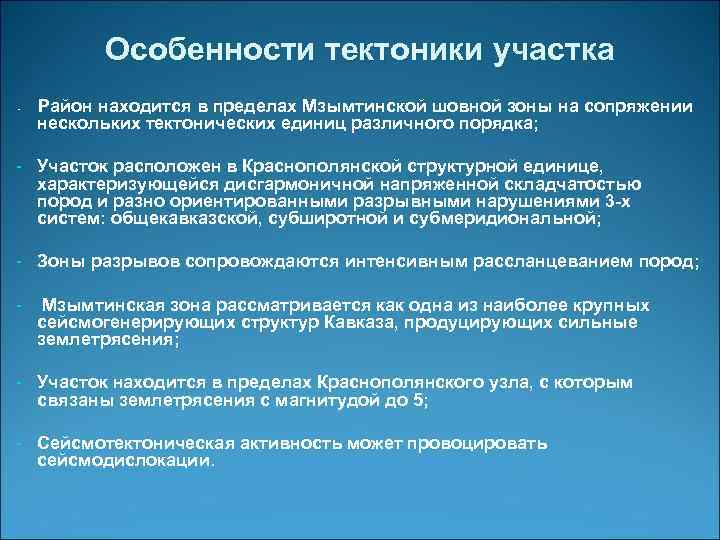 Особенности тектоники участка

- Район находится в пределах Мзымтинской шовной зоны на сопряжении нескольких тектонических единиц различного порядка;

- Участок расположен в Краснополянской структурной единице, характеризующейся дисгармоничной напряженной складчатостью пород и разно ориентированными разрывными нарушениями 3-х систем: общекавказской, субширотной и субмеридиональной;

- Зоны разрывов сопровождаются интенсивным рассланцеванием пород;

- Мзымтинская зона рассматривается как одна из наиболее крупных сейсмогенерирующих структур Кавказа, продуцирующих сильные землетрясения;

- Участок находится в пределах Краснополянского узла, с которым связаны землетрясения с магнитудой до 5;

- Сейсмотектоническая активность может провоцировать сейсмодислокации.